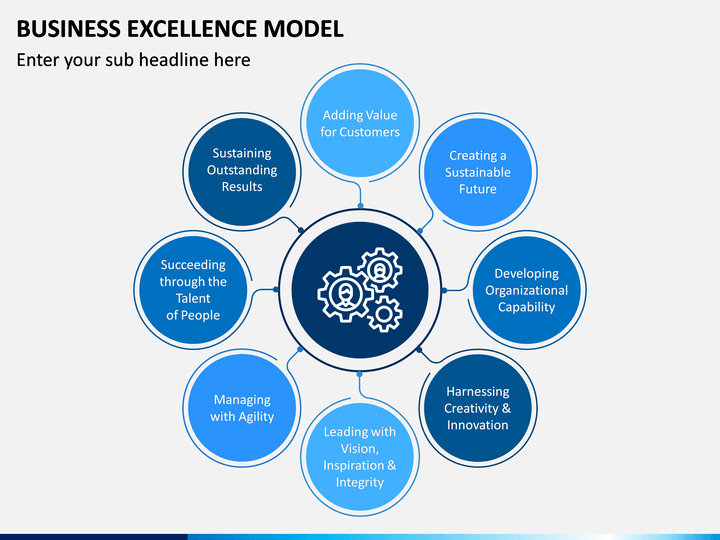 BUSINESS EXCELLENCE MODEL

Enter your sub headline here

Adding Value for Customers

Creating a Sustainable Future

Developing Organizational Capability

Harnessing Creativity & Innovation

Leading with Vision, Inspiration & Integrity

Managing with Agility

Succeeding through the Talent of People

Sustaining Outstanding Results